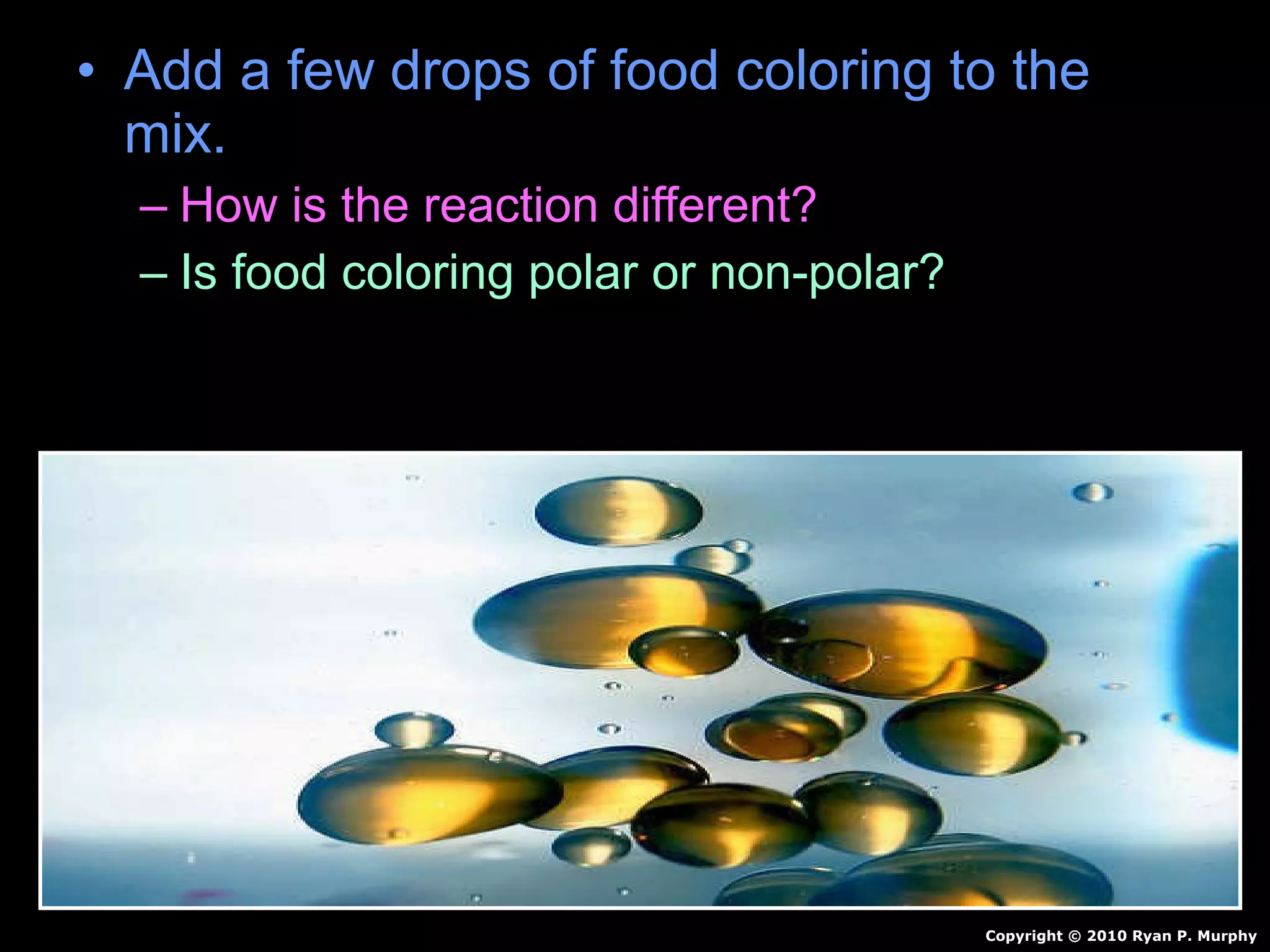 • Add a few drops of food coloring to the mix.

– How is the reaction different?

– Is food coloring polar or non-polar?

Copyright © 2010 Ryan P. Murphy